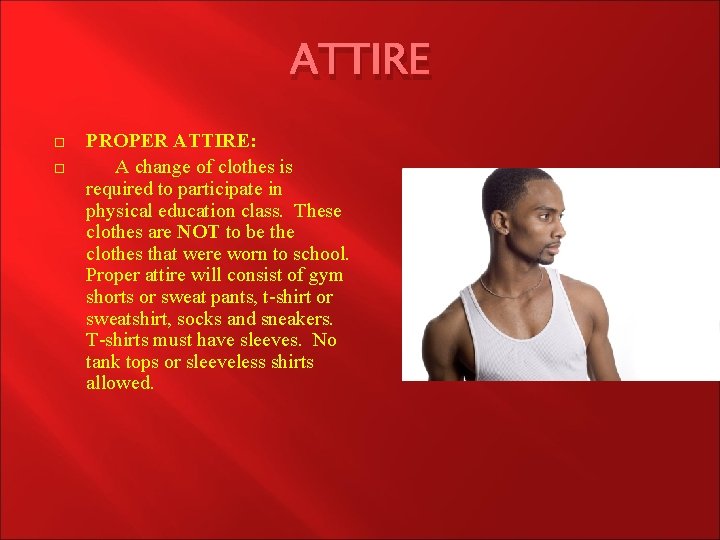 ATTIRE

PROPER ATTIRE:

A change of clothes is required to participate in physical education class. These clothes are NOT to be the clothes that were worn to school. Proper attire will consist of gym shorts or sweat pants, t-shirt or sweatshirt, socks and sneakers. T-shirts must have sleeves. No tank tops or sleeveless shirts allowed.